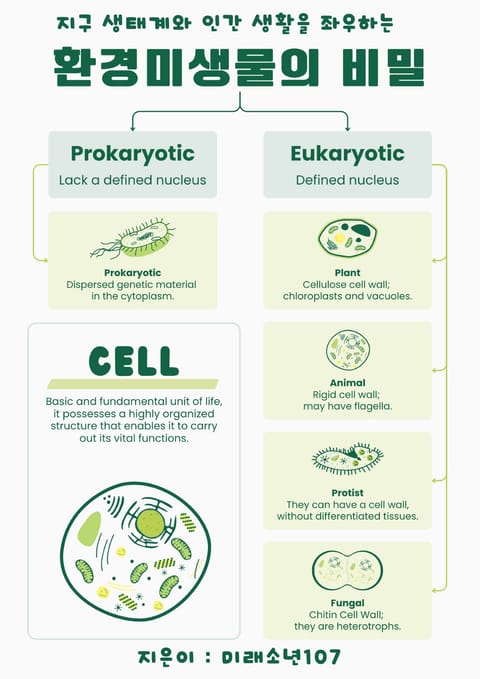 지구 생태계와 인간 생활을 좌우하는

환경미생물의 비밀

Prokaryotic
Lack a defined nucleus

Prokaryotic
Dispersed genetic material in the cytoplasm.

CELL

Basic and fundamental unit of life, it possesses a highly organized structure that enables it to carry out its vital functions.

Eukaryotic
Defined nucleus

Plant
Cellulose cell wall; chloroplasts and vacuoles.

Animal
Rigid cell wall; may have flagella.

Protist
They can have a cell wall, without differentiated tissues.

Fungal
Chitin Cell Wall; they are heterotrophs.

지은이 : 미래소년107